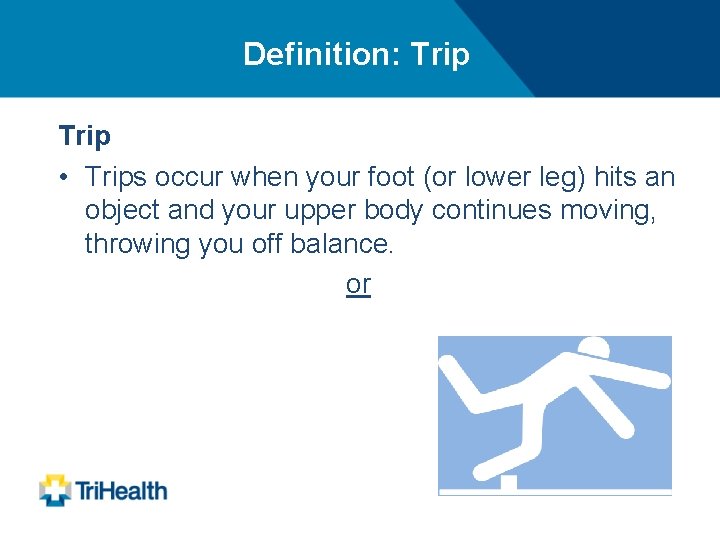 Definition: Trip

Trip

• Trips occur when your foot (or lower leg) hits an object and your upper body continues moving, throwing you off balance.

or

TriHealth